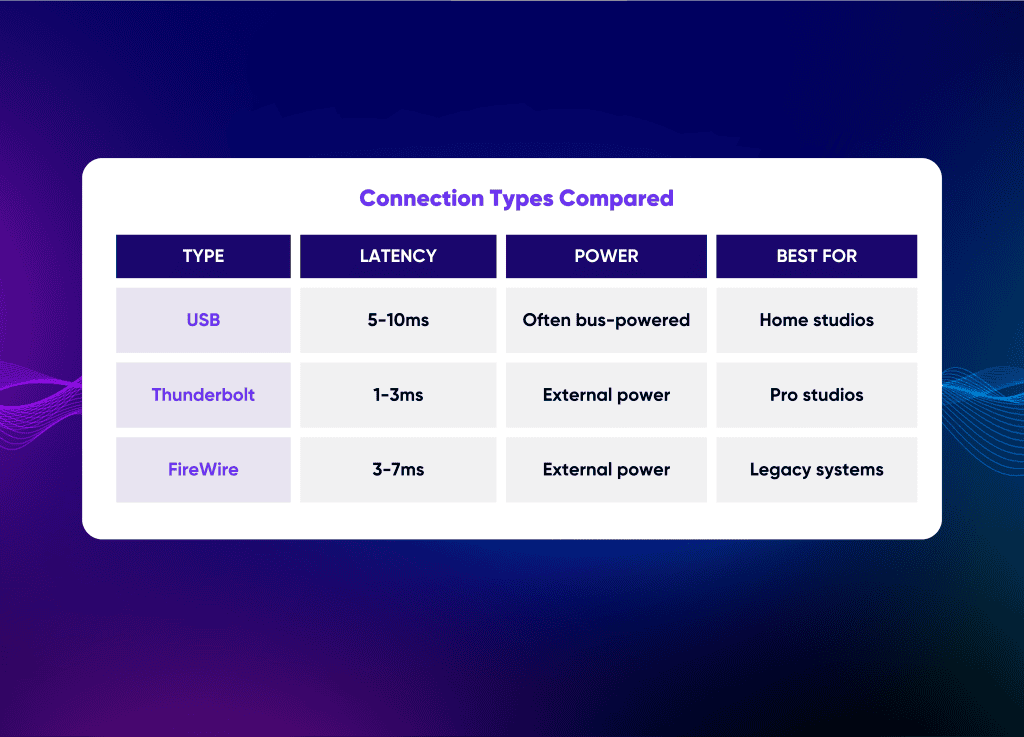 Connection Types Compared

| TYPE | LATENCY | POWER | BEST FOR |
|---|---|---|---|
| USB | 5-10ms | Often bus-powered | Home studios |
| Thunderbolt | 1-3ms | External power | Pro studios |
| FireWire | 3-7ms | External power | Legacy systems |